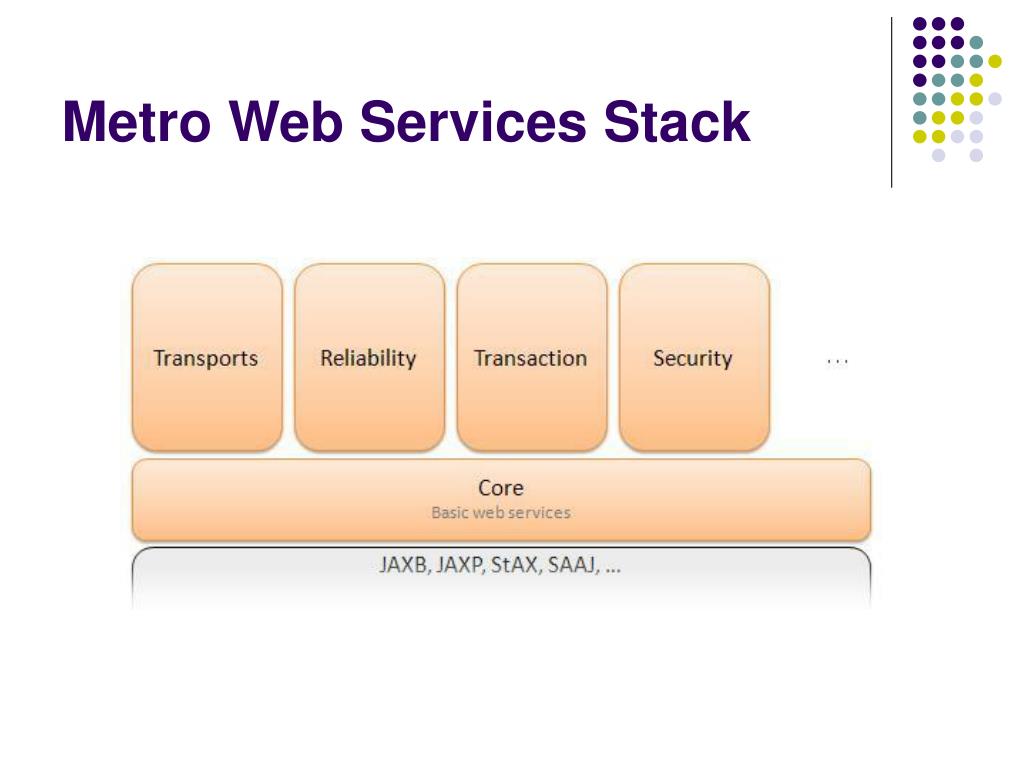 Metro Web Services Stack

Transports

Reliability

Transaction

Security

...

Core
Basic web services

JAXB, JAXP, StAX, SAAJ, ...